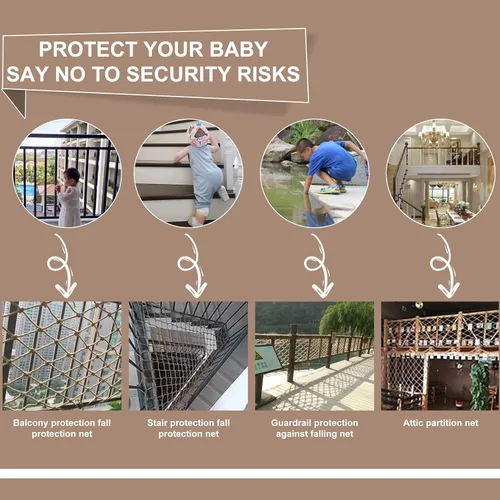 PROTECT YOUR BABY
SAY NO TO SECURITY RISKS

Balcony protection fall protection net

Stair protection fall protection net

Guardrail protection against falling net

Attic partition net